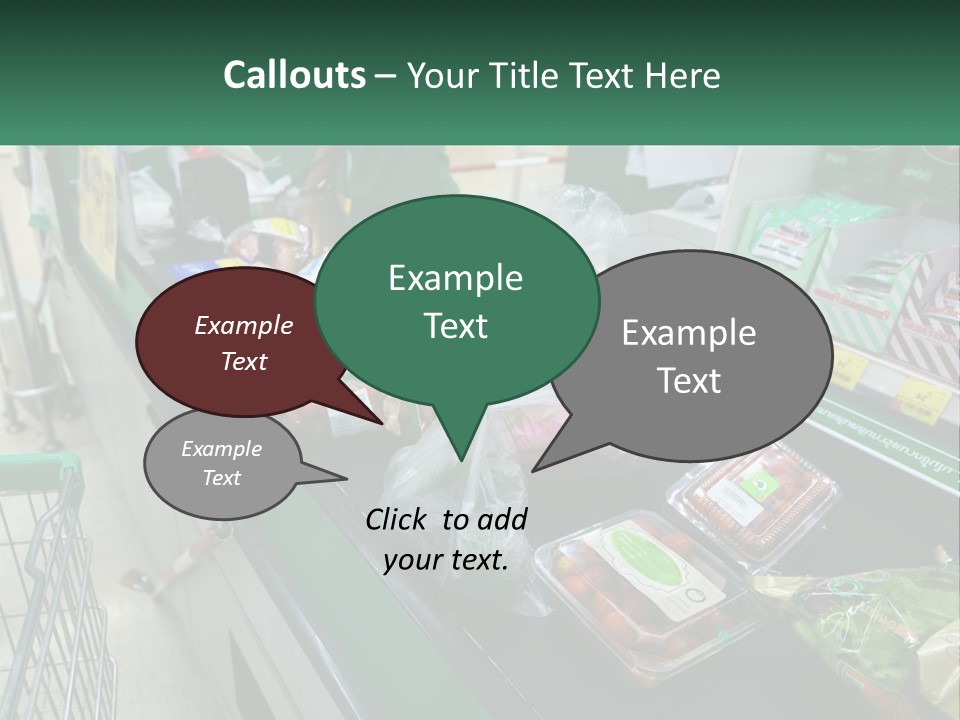 Callouts – Your Title Text Here

Example Text

Example Text

Example Text

Example Text

Click to add your text.